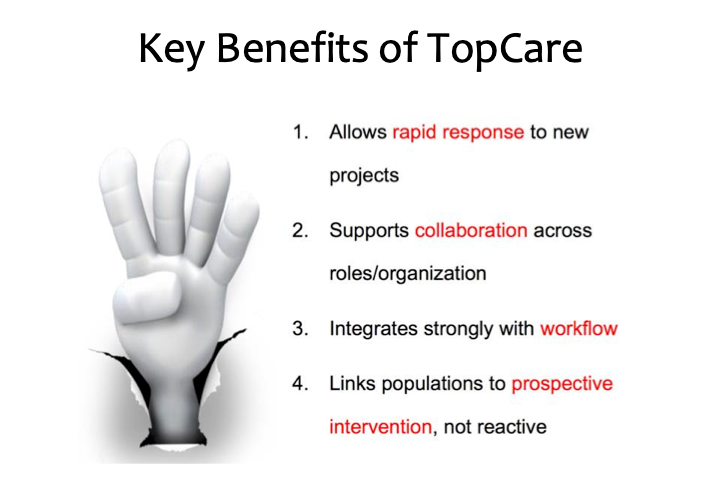 Key Benefits of TopCare

1. Allows rapid response to new projects

2. Supports collaboration across roles/organization

3. Integrates strongly with workflow

4. Links populations to prospective intervention, not reactive